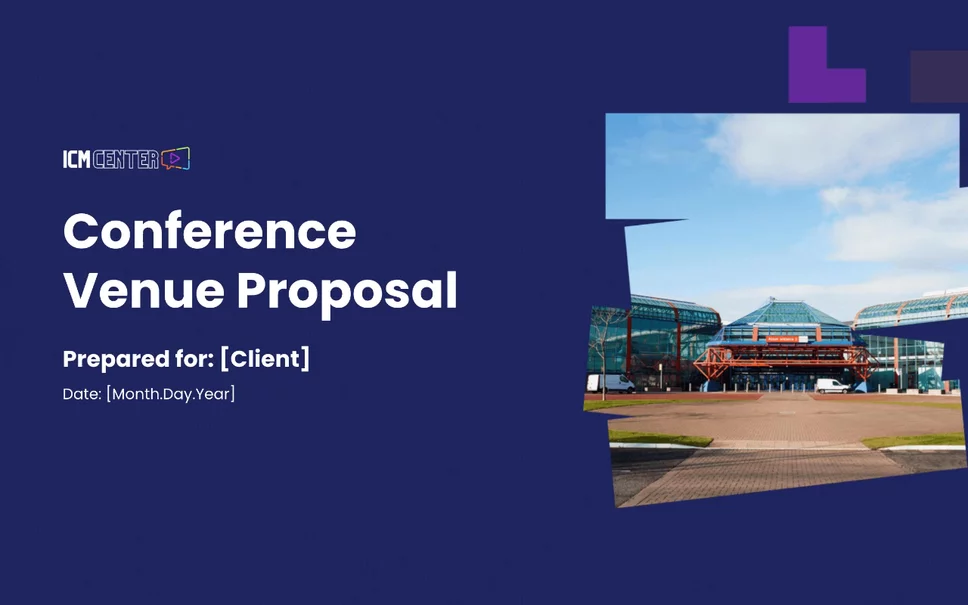 ICM CENTER

Conference Venue Proposal

Prepared for: [Client]

Date: [Month.Day.Year]